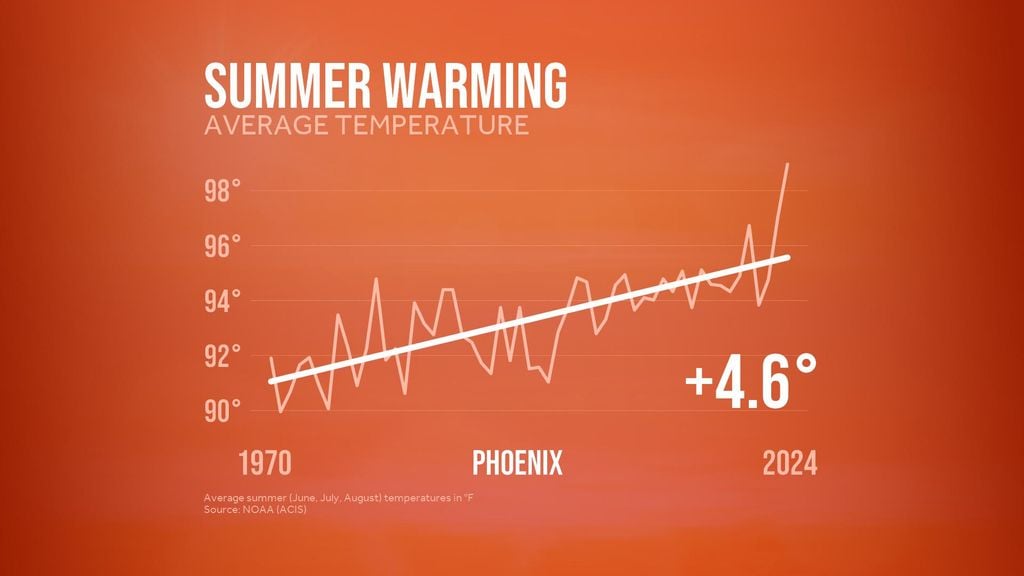 SUMMER WARMING
AVERAGE TEMPERATURE

98°
96°
94°
92°
90°

+4.6°

1970 PHOENIX 2024

Average summer (June, July, August) temperatures in °F
Source: NOAA (ACIS)